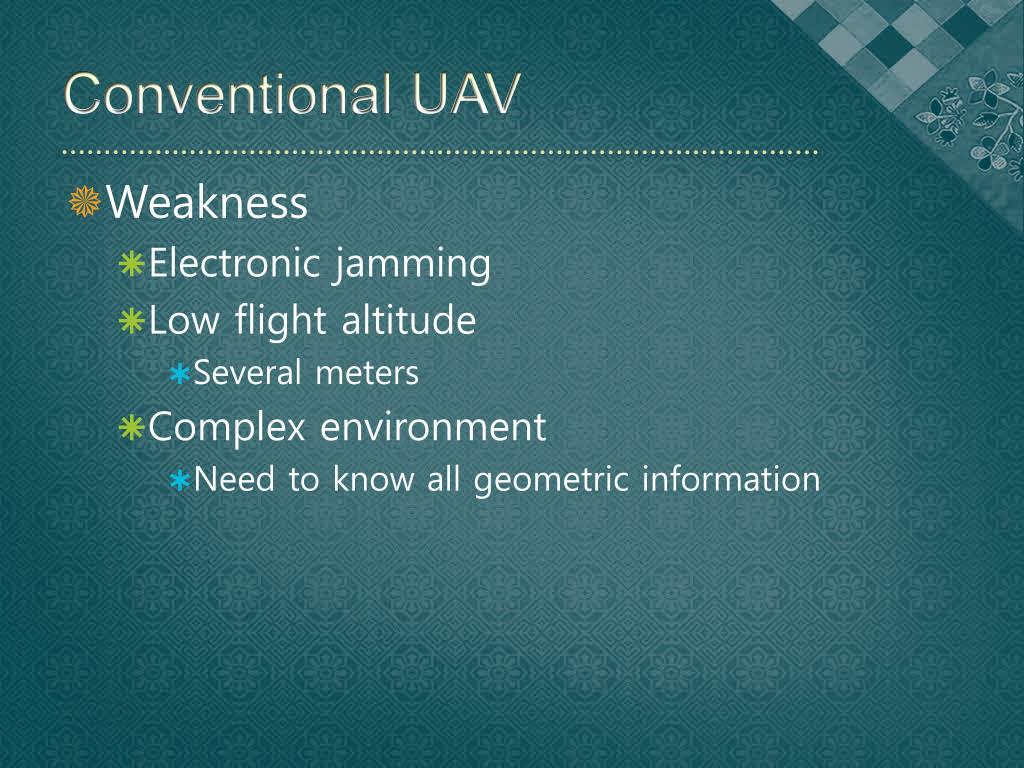 Conventional UAV

Weakness

Electronic jamming

Low flight altitude

Several meters

Complex environment

Need to know all geometric information